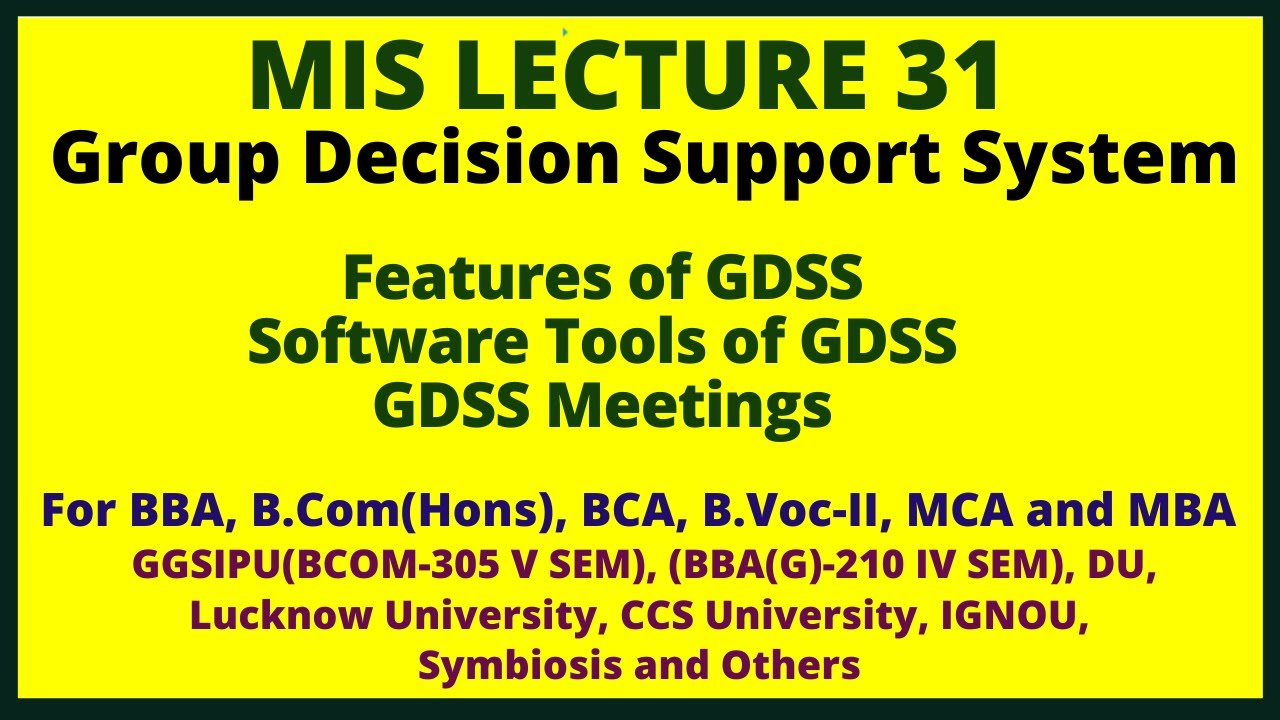 MIS LECTURE 31
Group Decision Support System

Features of GDSS
Software Tools of GDSS
GDSS Meetings

For BBA, B.Com(Hons), BCA, B.Voc-II, MCA and MBA
GGSIPU(BCOM-305 V SEM), (BBA(G)-210 IV SEM), DU, Lucknow University, CCS University, IGNOU, Symbiosis and Others